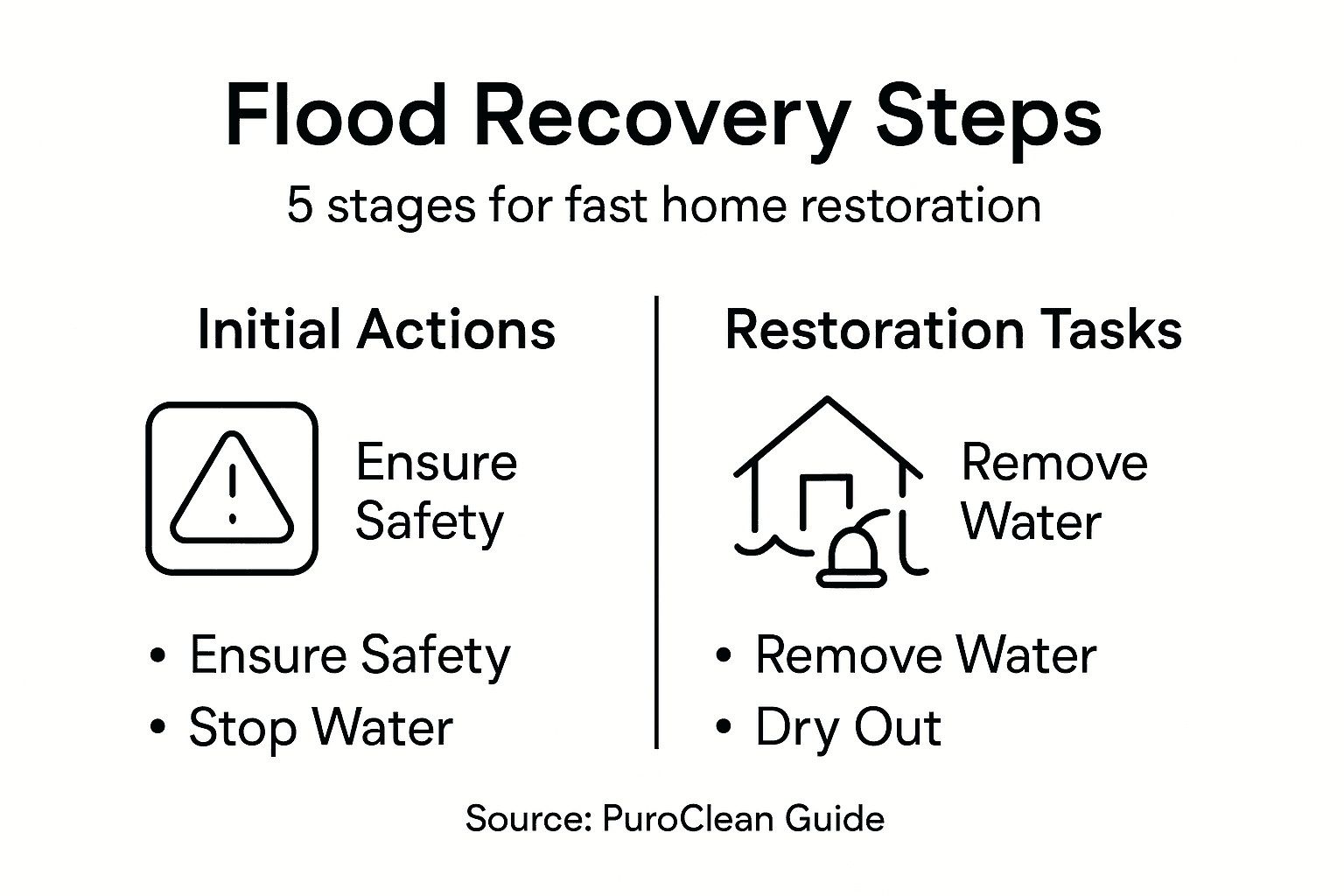 Flood Recovery Steps

5 stages for fast home restoration

Initial Actions

Ensure Safety

• Ensure Safety
• Stop Water

Restoration Tasks

Remove Water

• Remove Water
• Dry Out

Source: PuroClean Guide